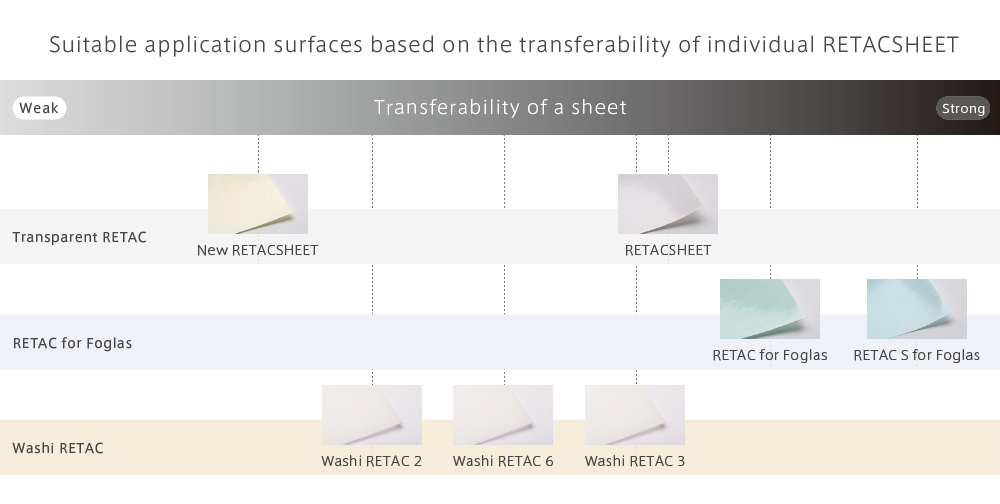 Suitable application surfaces based on the transferability of individual RETACSHEET

Weak

Transferability of a sheet

Strong

Transparent RETAC

New RETACSHEET

RETACSHEET

RETAC for Foglas

RETAC for Foglas

RETAC S for Foglas

Washi RETAC

Washi RETAC 2

Washi RETAC 6

Washi RETAC 3